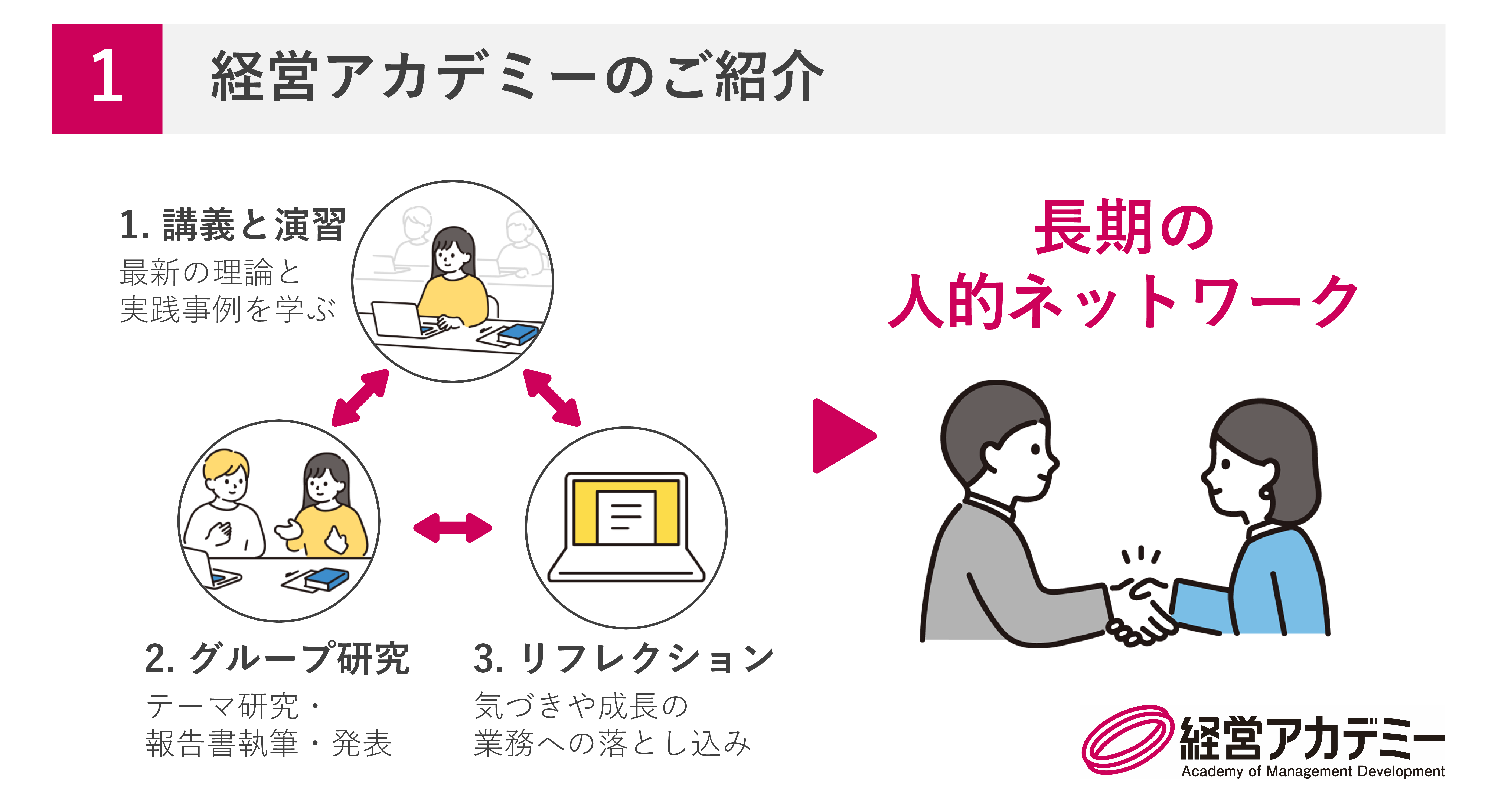 1 経営アカデミーのご紹介

1. 講義と演習
最新の理論と
実践事例を学ぶ

2. グループ研究
テーマ研究・
報告書執筆・発表

3. リフレクション
気づきや成長の
業務への落とし込み

長期の
人的ネットワーク

経営アカデミー
Academy of Management Development